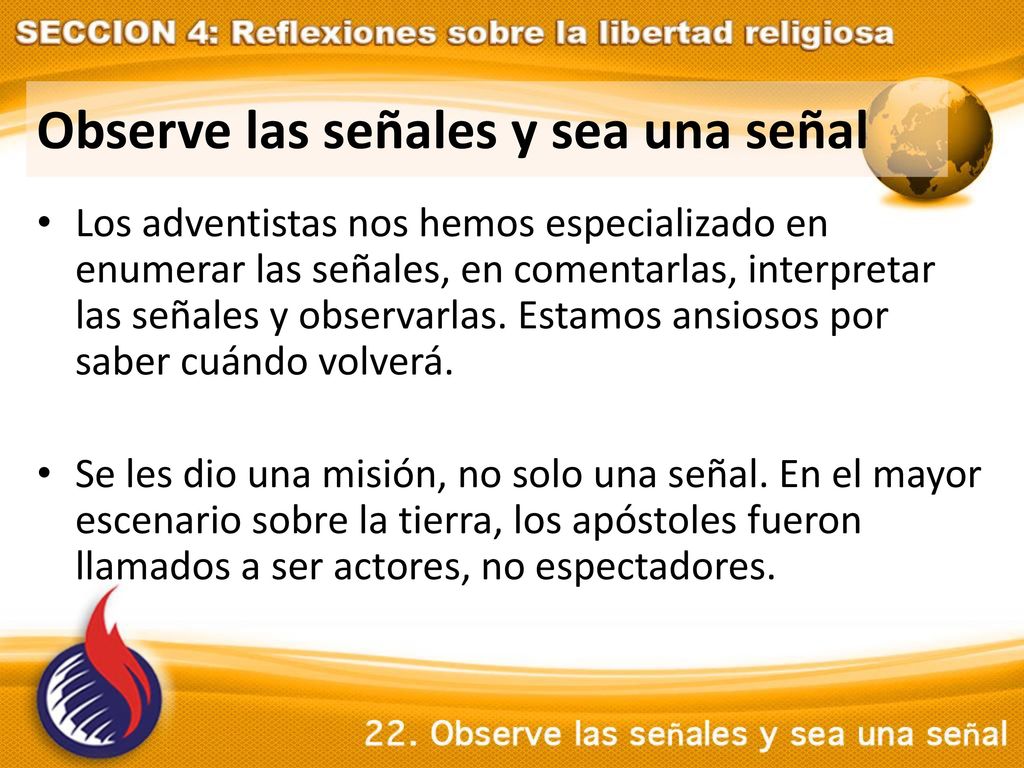 SECCION 4: Reflexiones sobre la libertad religiosa

Observe las señales y sea una señal

• Los adventistas nos hemos especializado en enumerar las señales, en comentarlas, interpretar las señales y observarlas. Estamos ansiosos por saber cuándo volverá.

• Se les dio una misión, no solo una señal. En el mayor escenario sobre la tierra, los apóstoles fueron llamados a ser actores, no espectadores.

22. Observe las señales y sea una señal